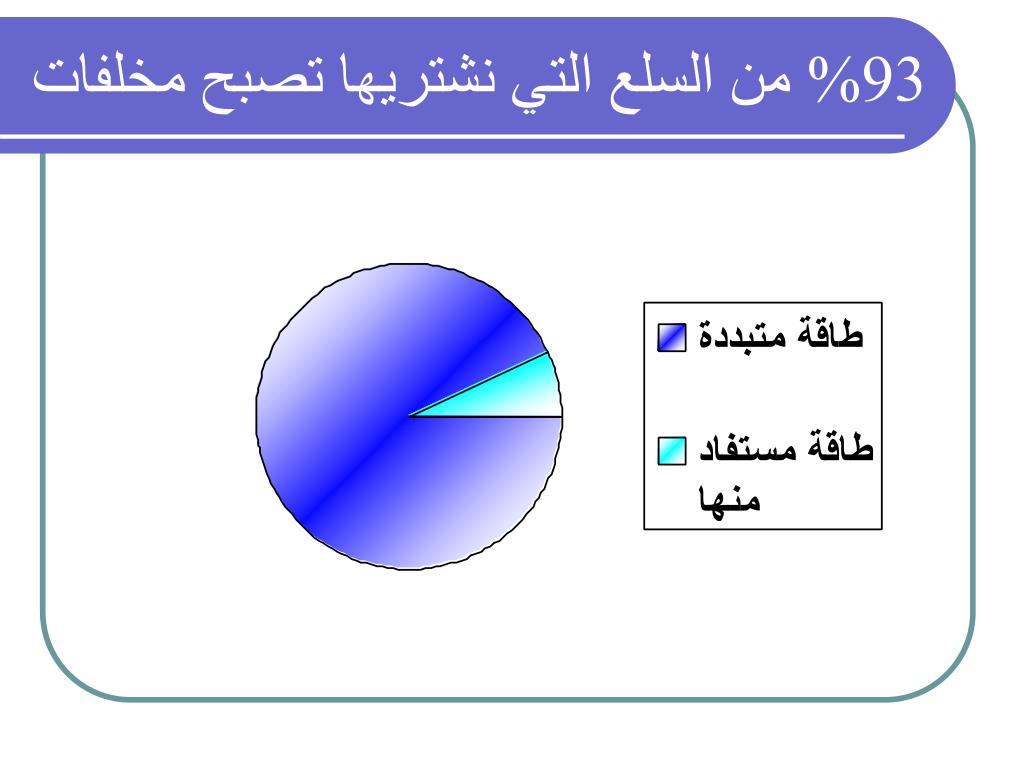 93% من السلع التي نشتريها تصبح مخلفات

طاقة متبددة

طاقة مستفاد منها